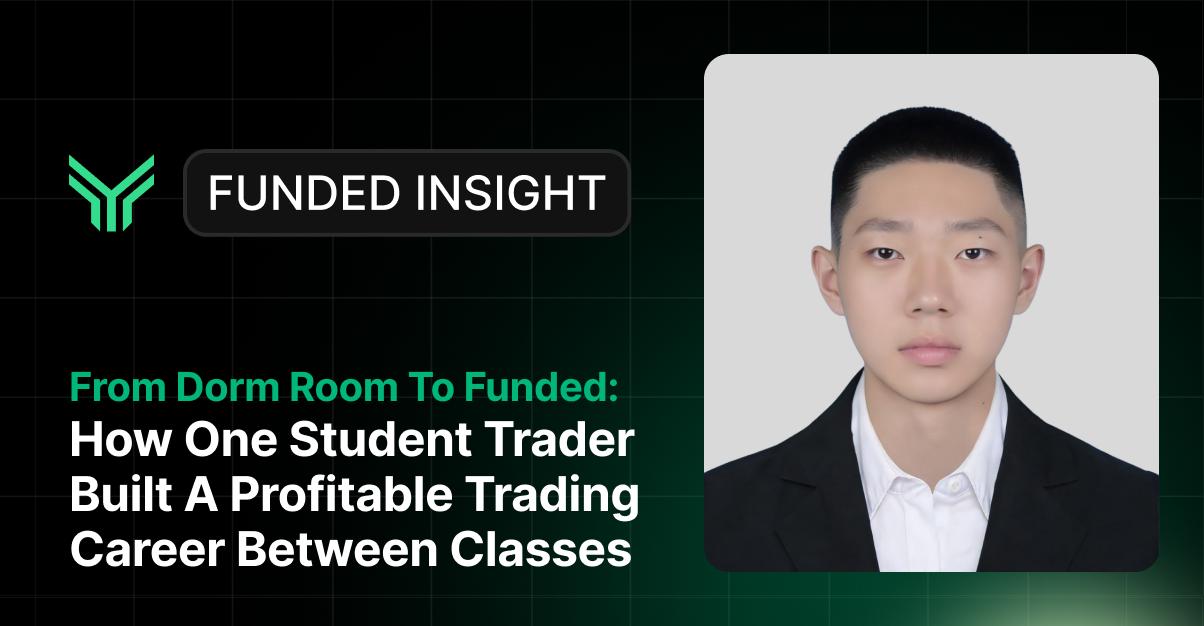 FUNDED INSIGHT

From Dorm Room To Funded:
How One Student Trader Built A Profitable Trading Career Between Classes